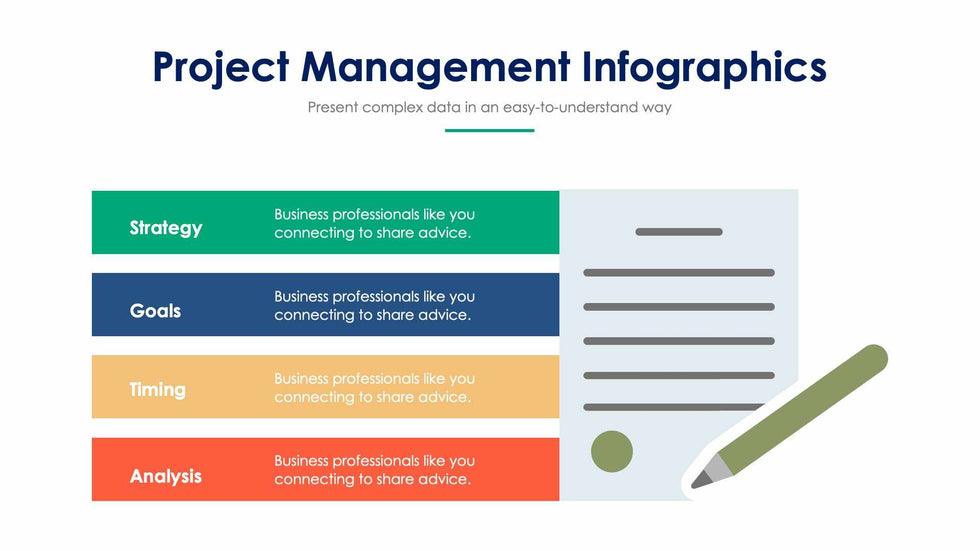 Project Management Infographics
Present complex data in an easy-to-understand way

Strategy
Business professionals like you connecting to share advice.

Goals
Business professionals like you connecting to share advice.

Timing
Business professionals like you connecting to share advice.

Analysis
Business professionals like you connecting to share advice.